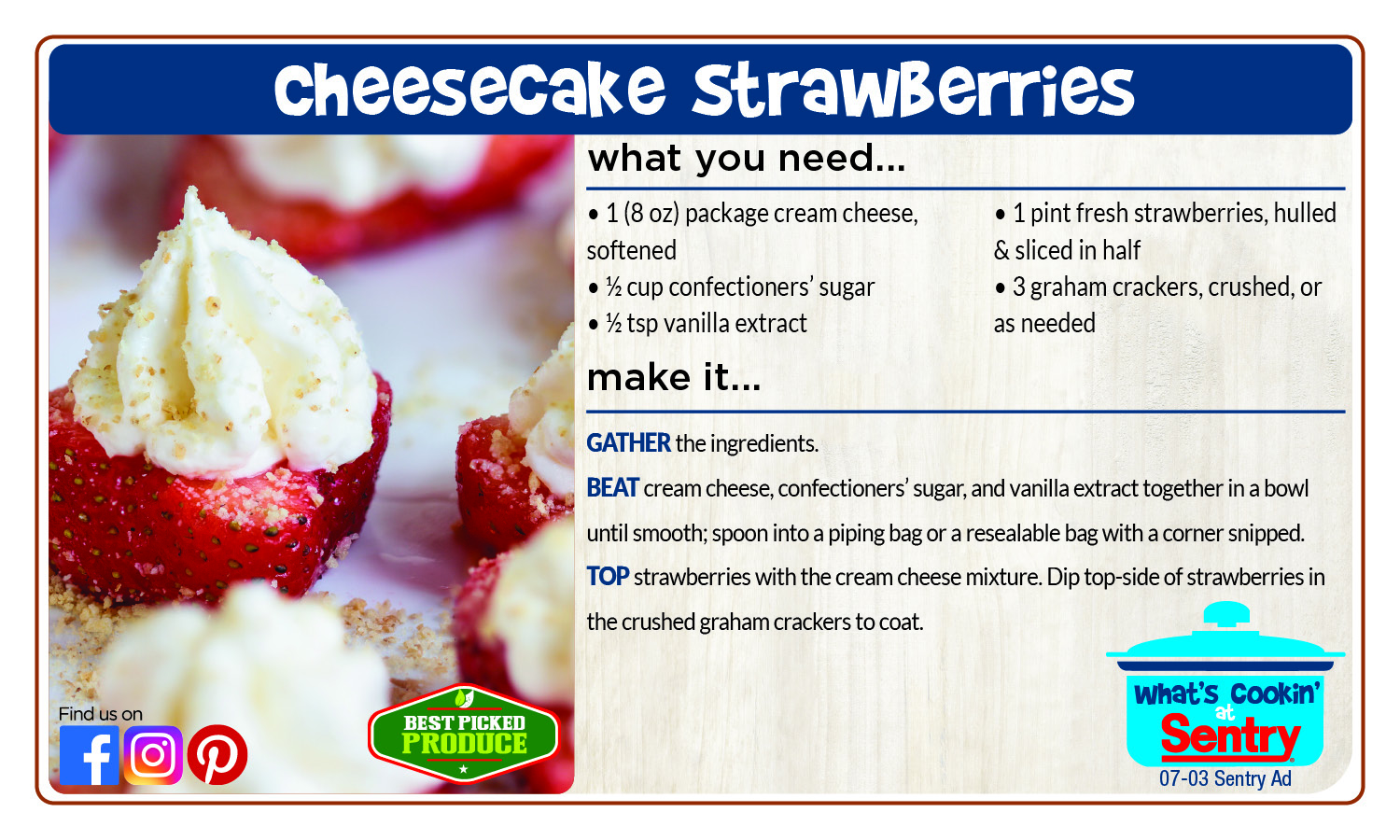 Cheesecake Strawberries

what you need...

• 1 (8 oz) package cream cheese, softened
• ½ cup confectioners' sugar
• ½ tsp vanilla extract

• 1 pint fresh strawberries, hulled & sliced in half
• 3 graham crackers, crushed, or as needed

make it...

GATHER the ingredients.

BEAT cream cheese, confectioners' sugar, and vanilla extract together in a bowl until smooth; spoon into a piping bag or a resealable bag with a corner snipped.

TOP strawberries with the cream cheese mixture. Dip top-side of strawberries in the crushed graham crackers to coat.

Find us on

BEST PICKED PRODUCE

What's Cookin' at Sentry

07-03 Sentry Ad